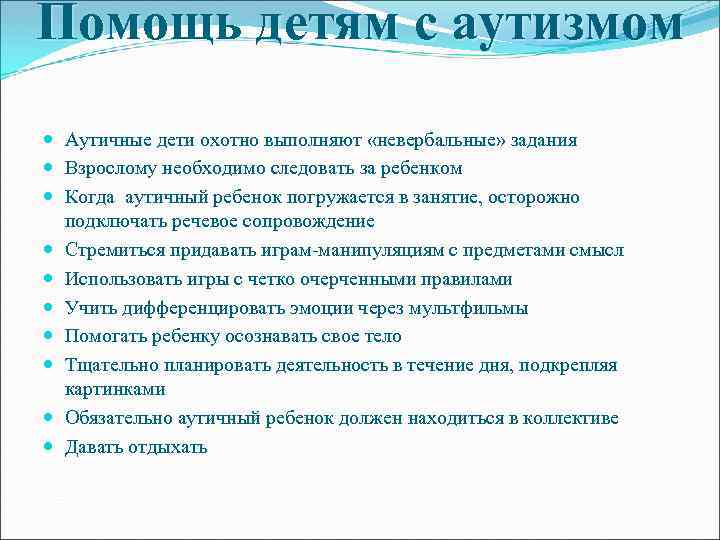 Помощь детям с аутизмом

- Аутичные дети охотно выполняют «невербальные» задания
- Взрослому необходимо следовать за ребенком
- Когда аутичный ребенок погружается в занятие, осторожно подключать речевое сопровождение
- Стремиться придавать играм-манипуляциям с предметами смысл
- Использовать игры с четко очерченными правилами
- Учить дифференцировать эмоции через мультфильмы
- Помогать ребенку осознавать свое тело
- Тщательно планировать деятельность в течение дня, подкрепляя картинками
- Обязательно аутичный ребенок должен находиться в коллективе
- Давать отдыхать